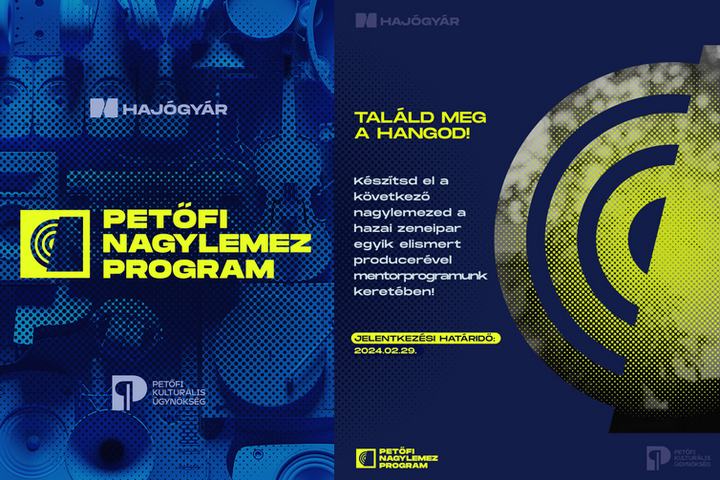 HAJÓGYÁR

PETŐFI NAGYLEMEZ PROGRAM

PETŐFI KULTURÁLIS ÜGYNÖKSÉG

HAJÓGYÁR

TALÁLD MEG A HANGOD!

Készítsd el a következő nagylemezed a hazai zeneipar egyik elismert producerével mentorprogramunk keretében!

JELENTKEZÉSI HATÁRIDŐ: 2024.02.29.

PETŐFI NAGYLEMEZ PROGRAM

PETŐFI KULTURÁLIS ÜGYNÖKSÉG